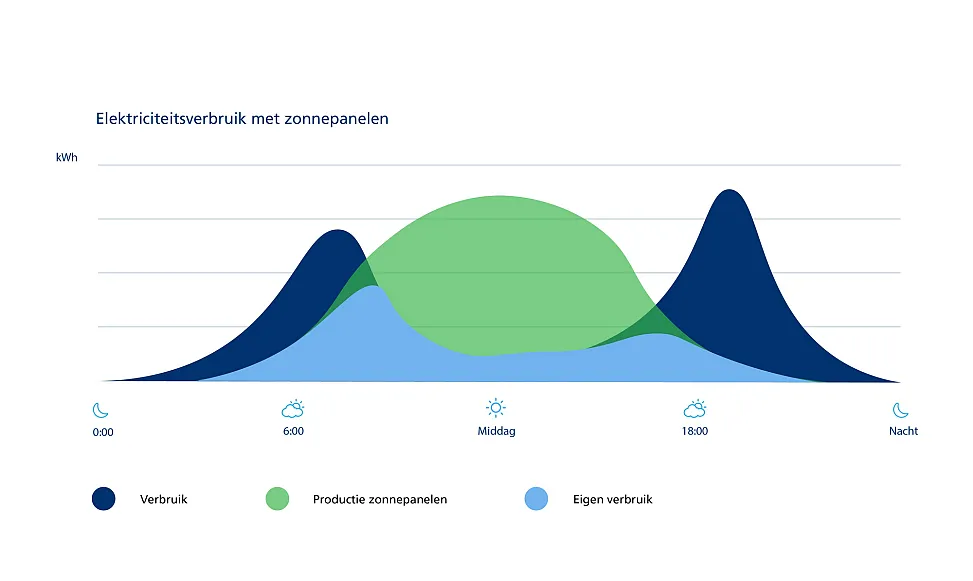 Elektriciteitsverbruik met zonnepanelen

kWh

0:00
6:00
Middag
18:00
Nacht

Verbruik
Productie zonnepanelen
Eigen verbruik